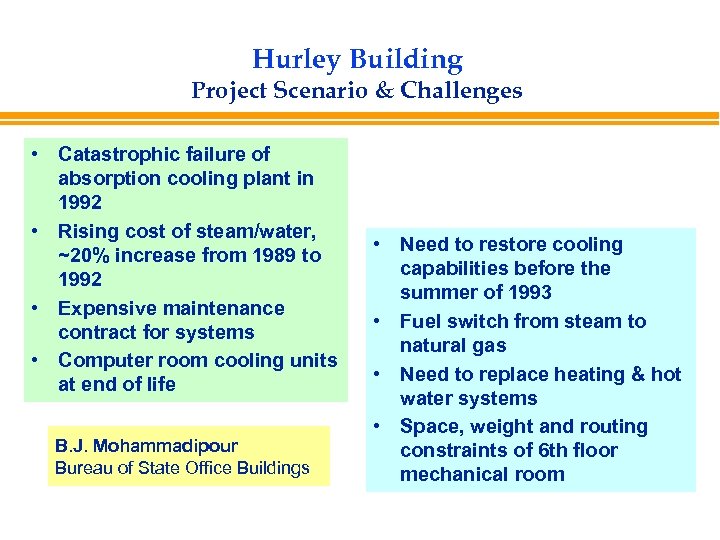 Hurley Building
Project Scenario & Challenges

• Catastrophic failure of absorption cooling plant in 1992
• Rising cost of steam/water, ~20% increase from 1989 to 1992
• Expensive maintenance contract for systems
• Computer room cooling units at end of life

B.J. Mohammadipour
Bureau of State Office Buildings

• Need to restore cooling capabilities before the summer of 1993
• Fuel switch from steam to natural gas
• Need to replace heating & hot water systems
• Space, weight and routing constraints of 6th floor mechanical room